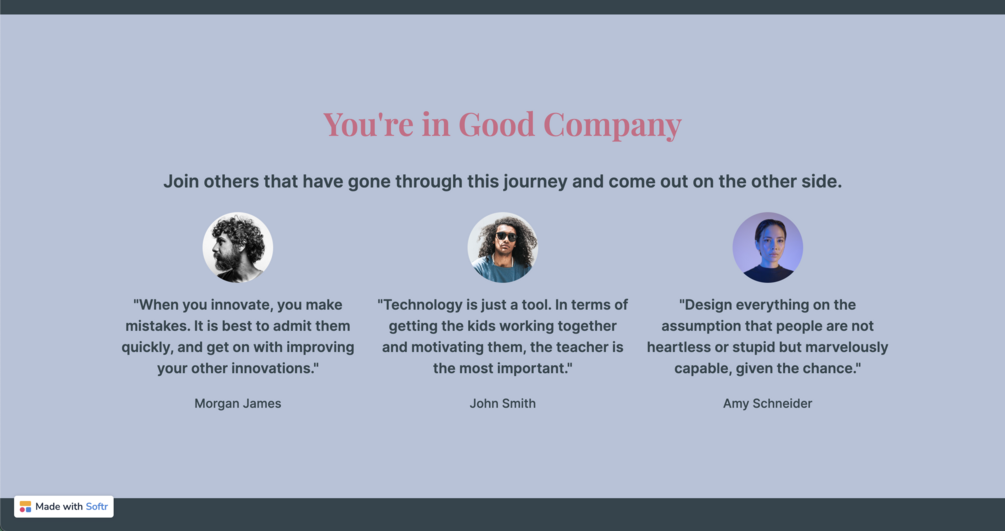 You're in Good Company

Join others that have gone through this journey and come out on the other side.

"When you innovate, you make mistakes. It is best to admit them quickly, and get on with improving your other innovations."

Morgan James

"Technology is just a tool. In terms of getting the kids working together and motivating them, the teacher is the most important."

John Smith

"Design everything on the assumption that people are not heartless or stupid but marvelously capable, given the chance."

Amy Schneider

Made with Softr